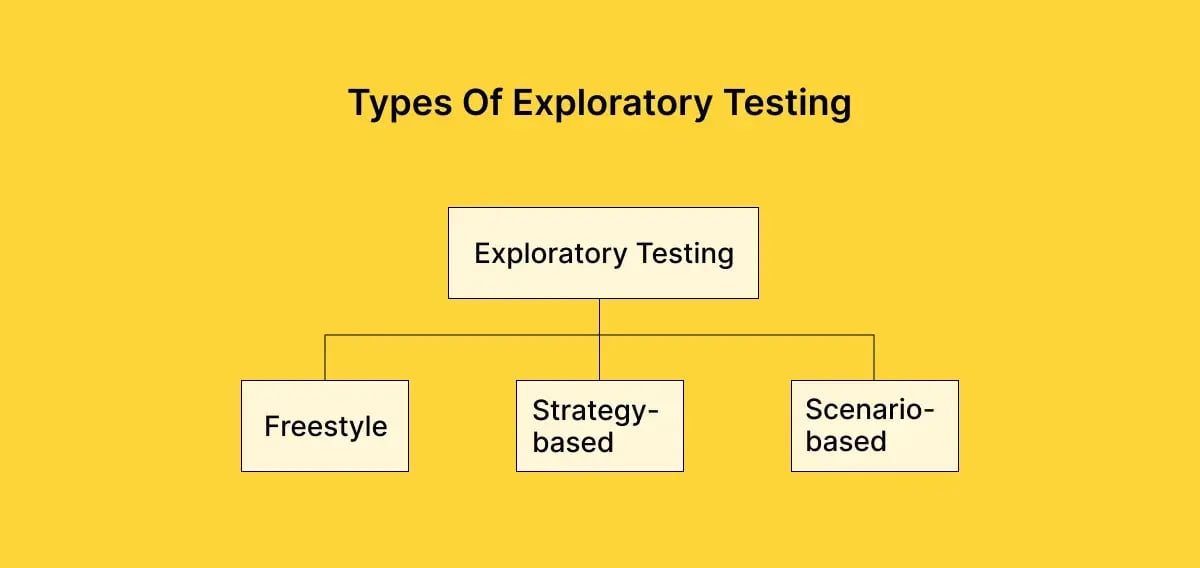 Types Of Exploratory Testing

Exploratory Testing

Freestyle

Strategy-based

Scenario-based